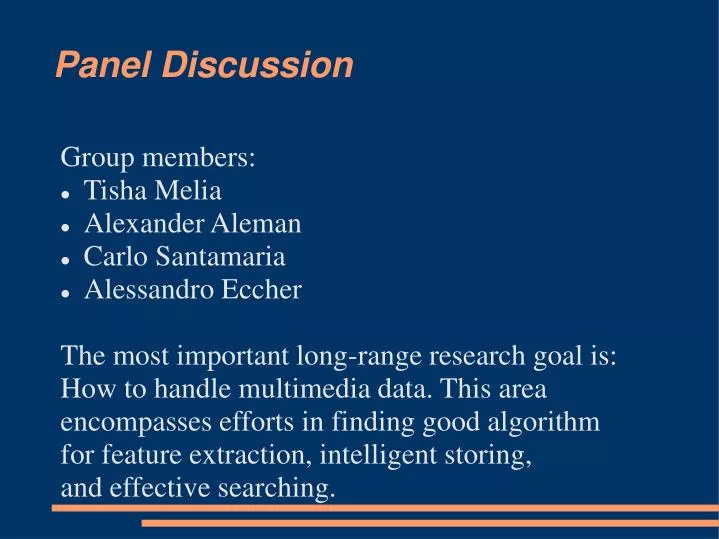 Panel Discussion

Group members:
- Tisha Melia
- Alexander Aleman
- Carlo Santamaria
- Alessandro Eccher

The most important long-range research goal is: How to handle multimedia data. This area encompasses efforts in finding good algorithm for feature extraction, intelligent storing, and effective searching.